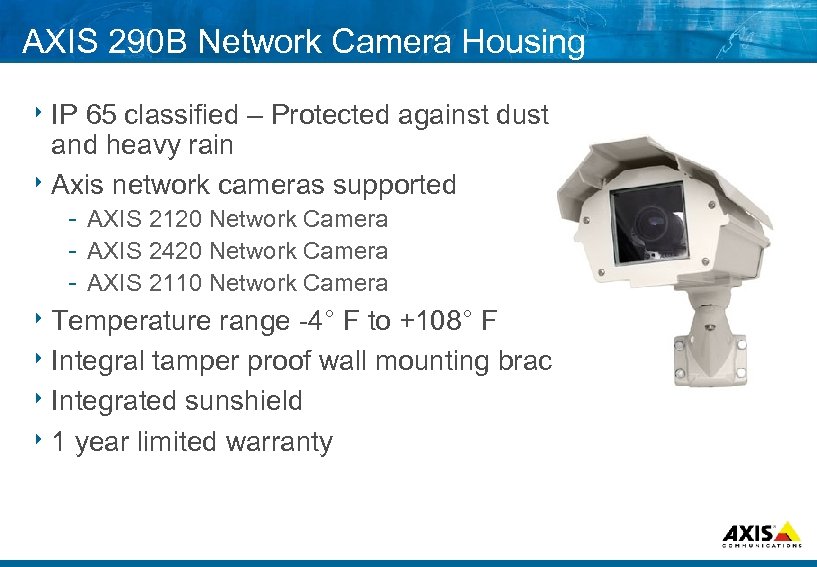 AXIS 290B Network Camera Housing

‣ IP 65 classified – Protected against dust and heavy rain

‣ Axis network cameras supported
- AXIS 2120 Network Camera
- AXIS 2420 Network Camera
- AXIS 2110 Network Camera

‣ Temperature range -4° F to +108° F

‣ Integral tamper proof wall mounting brac

‣ Integrated sunshield

‣ 1 year limited warranty

AXIS
COMMUNICATIONS